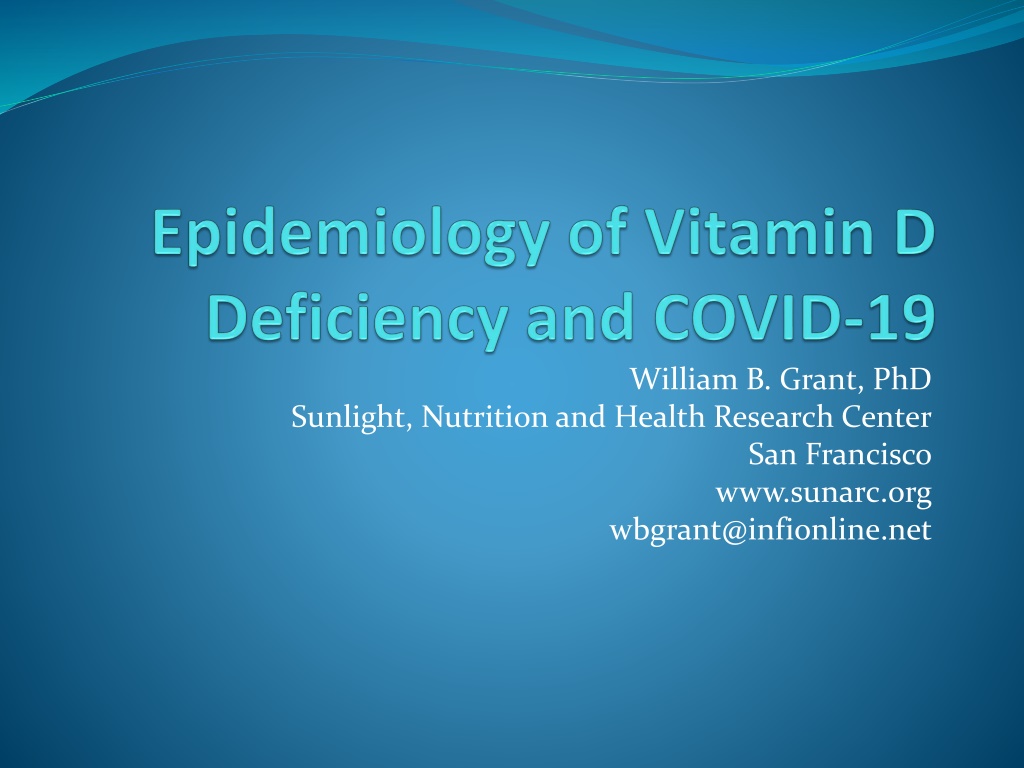 Epidemiology of Vitamin D Deficiency and COVID-19

William B. Grant, PhD
Sunlight, Nutrition and Health Research Center
San Francisco
www.sunarc.org
wbgrant@infionline.net